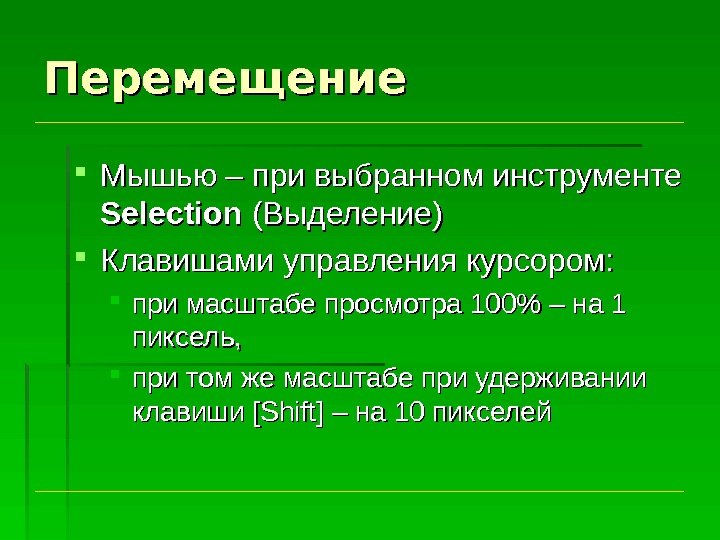 Перемещение

Мышью – при выбранном инструменте Selection (Выделение)

Клавишами управления курсором:

при масштабе просмотра 100% – на 1 пиксель,

при том же масштабе при удерживании клавиши [Shift] – на 10 пикселей